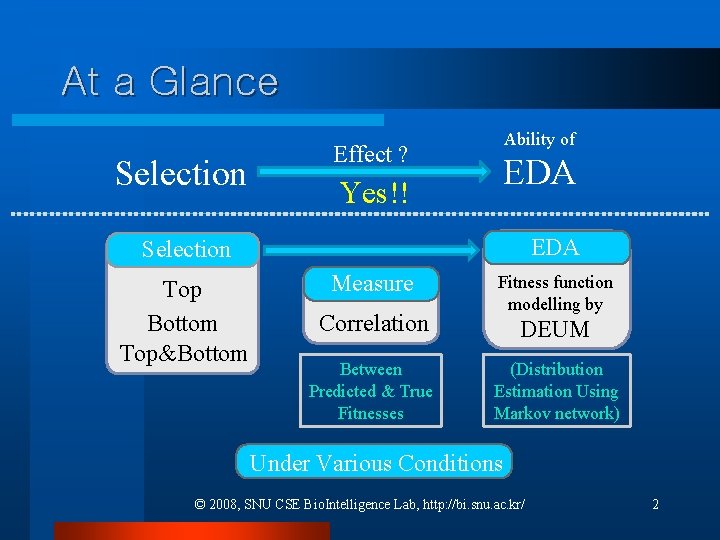 At a Glance

Selection

Effect ?

Yes!!

Ability of

EDA

Selection

Top

Bottom

Top&Bottom

Measure

Correlation

Between Predicted & True Fitnesses

EDA

Fitness function modelling by DEUM

(Distribution Estimation Using Markov network)

Under Various Conditions

© 2008, SNU CSE BioIntelligence Lab, http://bi.snu.ac.kr/

2